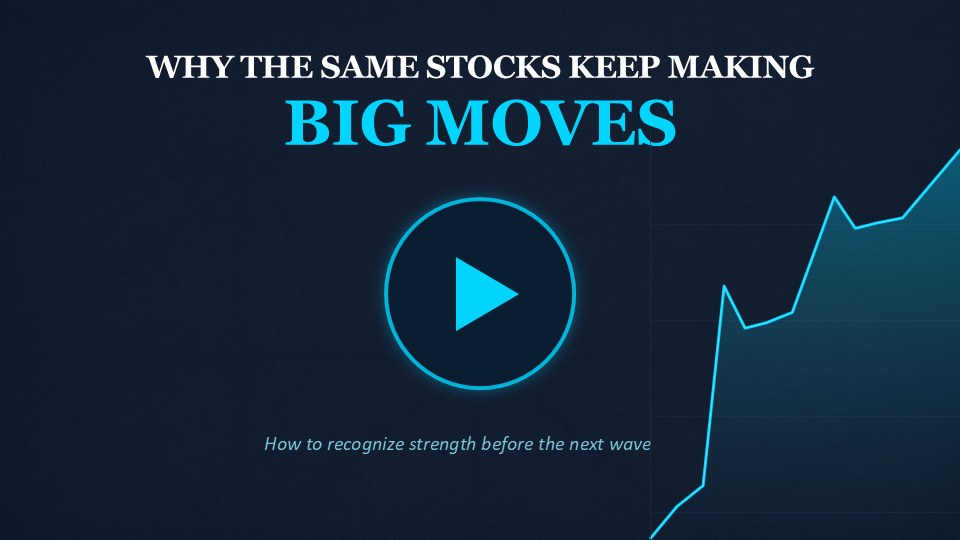 WHY THE SAME STOCKS KEEP MAKING
BIG MOVES

How to recognize strength before the next wave